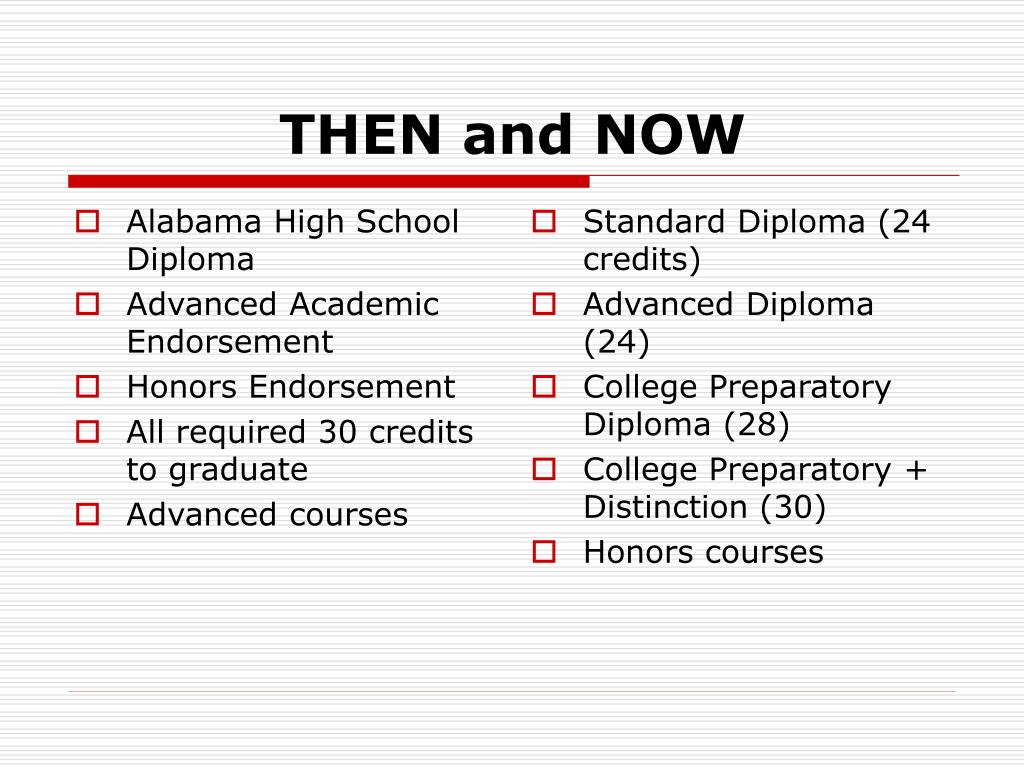 THEN and NOW

- Alabama High School Diploma
- Advanced Academic Endorsement
- Honors Endorsement
- All required 30 credits to graduate
- Advanced courses

- Standard Diploma (24 credits)
- Advanced Diploma (24)
- College Preparatory Diploma (28)
- College Preparatory + Distinction (30)
- Honors courses